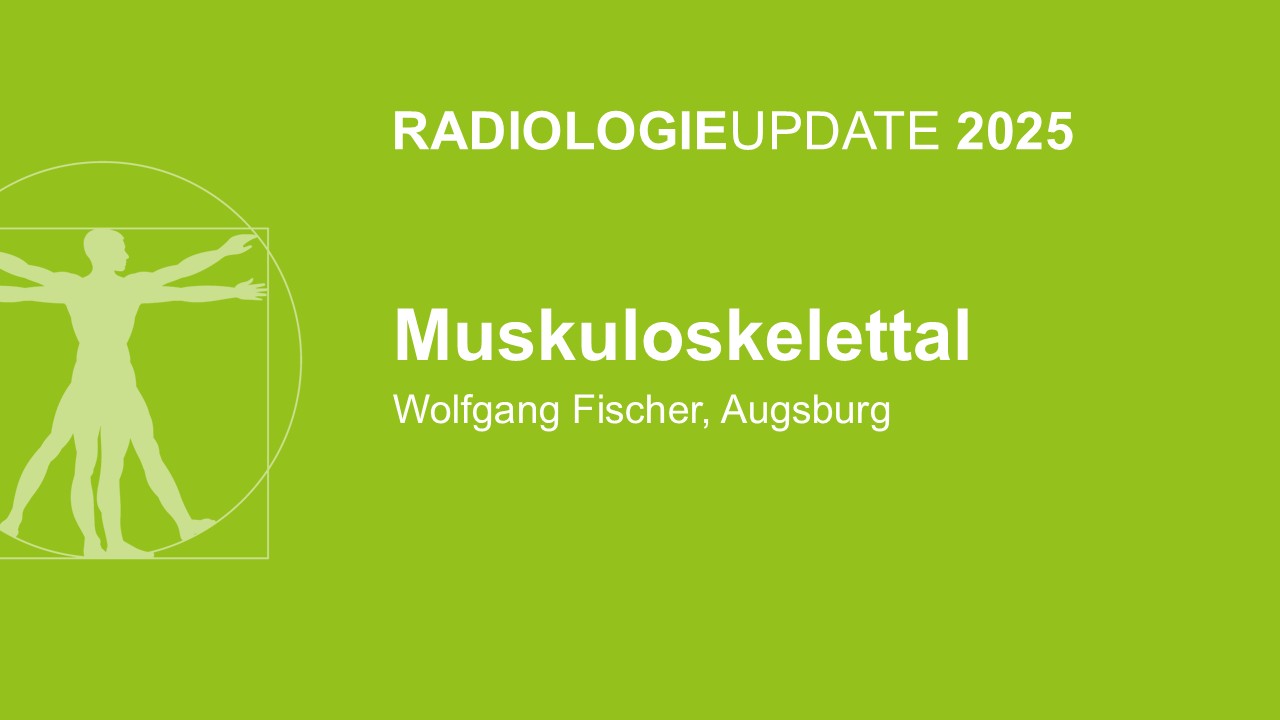 RADIOLOGIEUPDATE 2025

Muskuloskelettal

Wolfgang Fischer, Augsburg